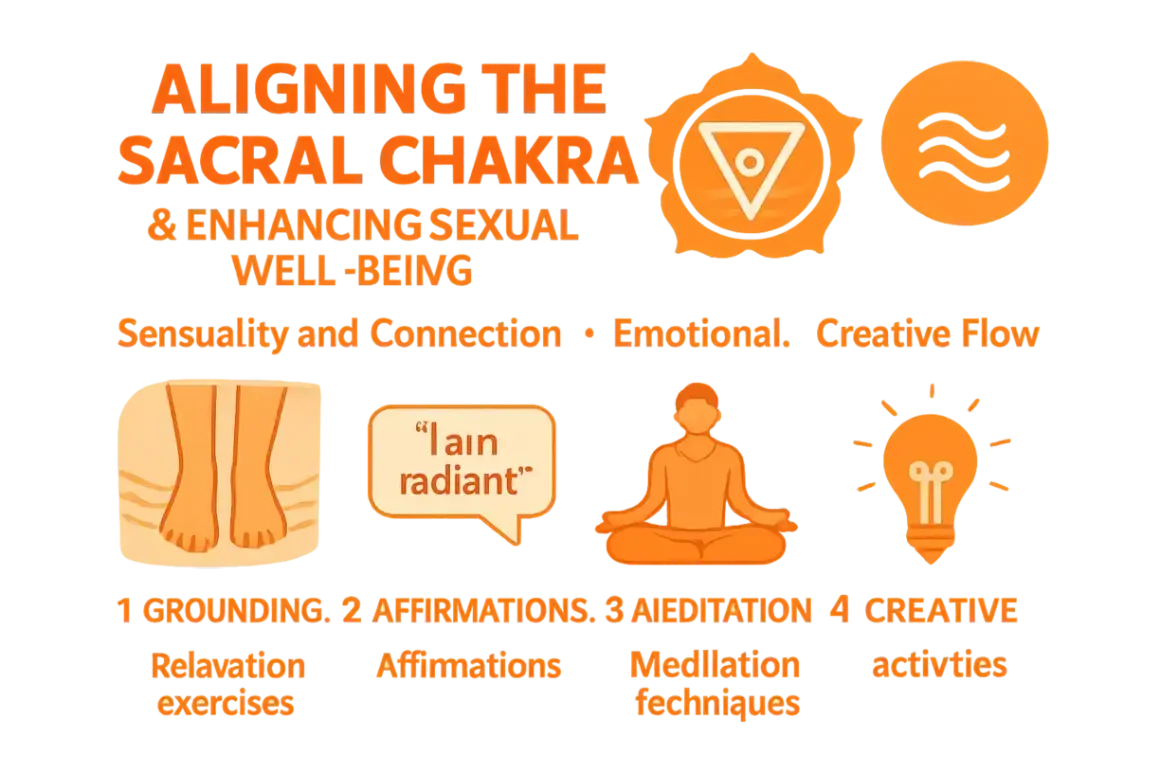 ALIGNING THE SACRAL CHAKRA

& ENHANCING SEXUAL WELL -BEING

Sensuality and Connection • Emotional. Creative Flow

"I ain radiant"

1 GROUNDING. 2 AFFIRMATIONS. 3 AIEDITATION 4 CREATIVE

Relavation exercises

Affimations

Medllation fechniques

activties